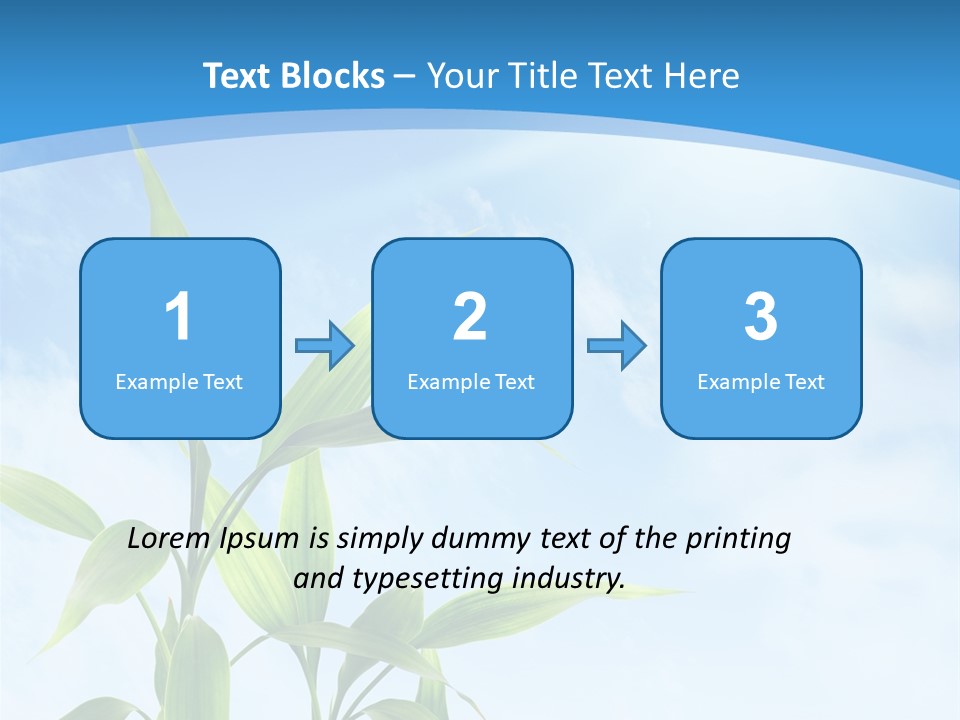 Text Blocks – Your Title Text Here

1
Example Text

2
Example Text

3
Example Text

Lorem Ipsum is simply dummy text of the printing and typesetting industry.